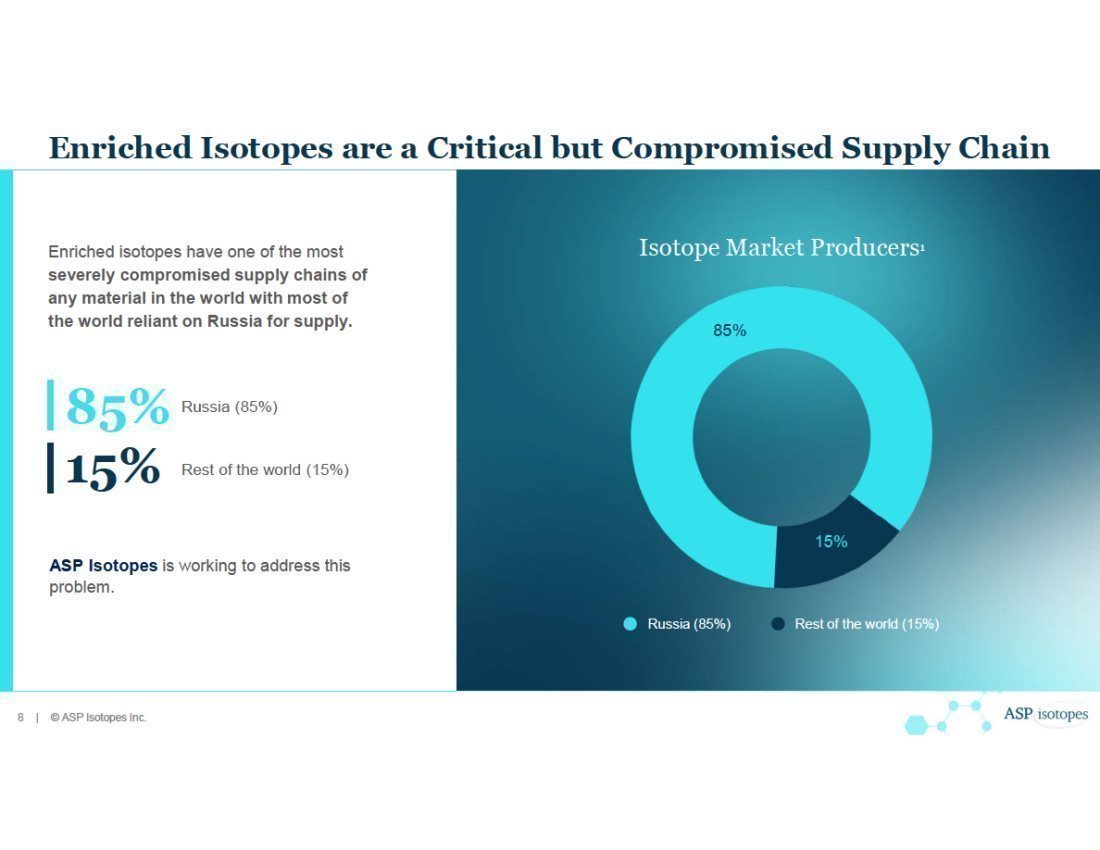 Enriched Isotopes are a Critical but Compromised Supply Chain

Enriched isotopes have one of the most severely compromised supply chains of any material in the world with most of the world reliant on Russia for supply.

85% Russia (85%)

15% Rest of the world (15%)

ASP Isotopes is working to address this problem.

Isotope Market Producers$^1$

85%

15%

Russia (85%) Rest of the world (15%)

8 | © ASP Isotopes Inc.

ASP isotopes